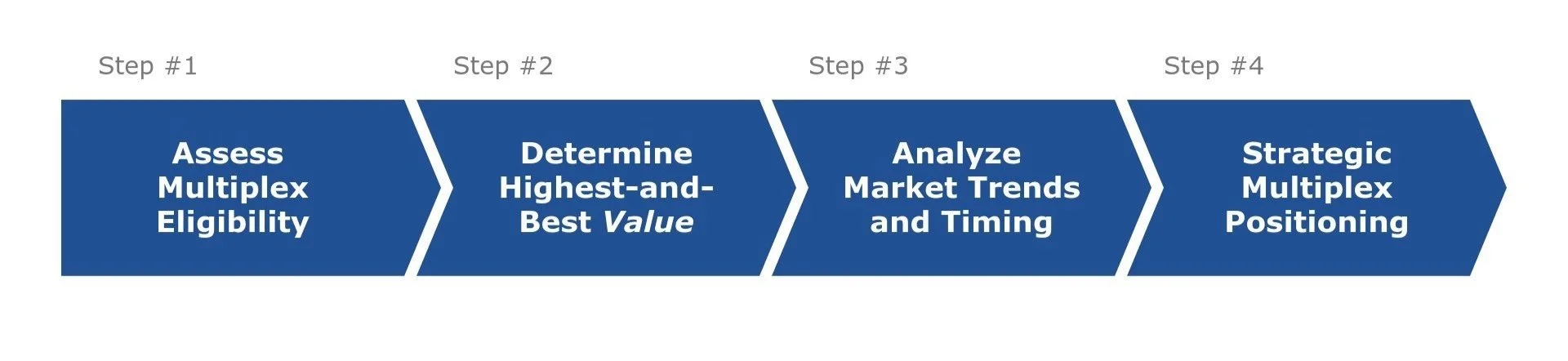 Step #1

Assess Multiplex Eligibility

Step #2

Determine Highest-and-Best Value

Step #3

Analyze Market Trends and Timing

Step #4

Strategic Multiplex Positioning